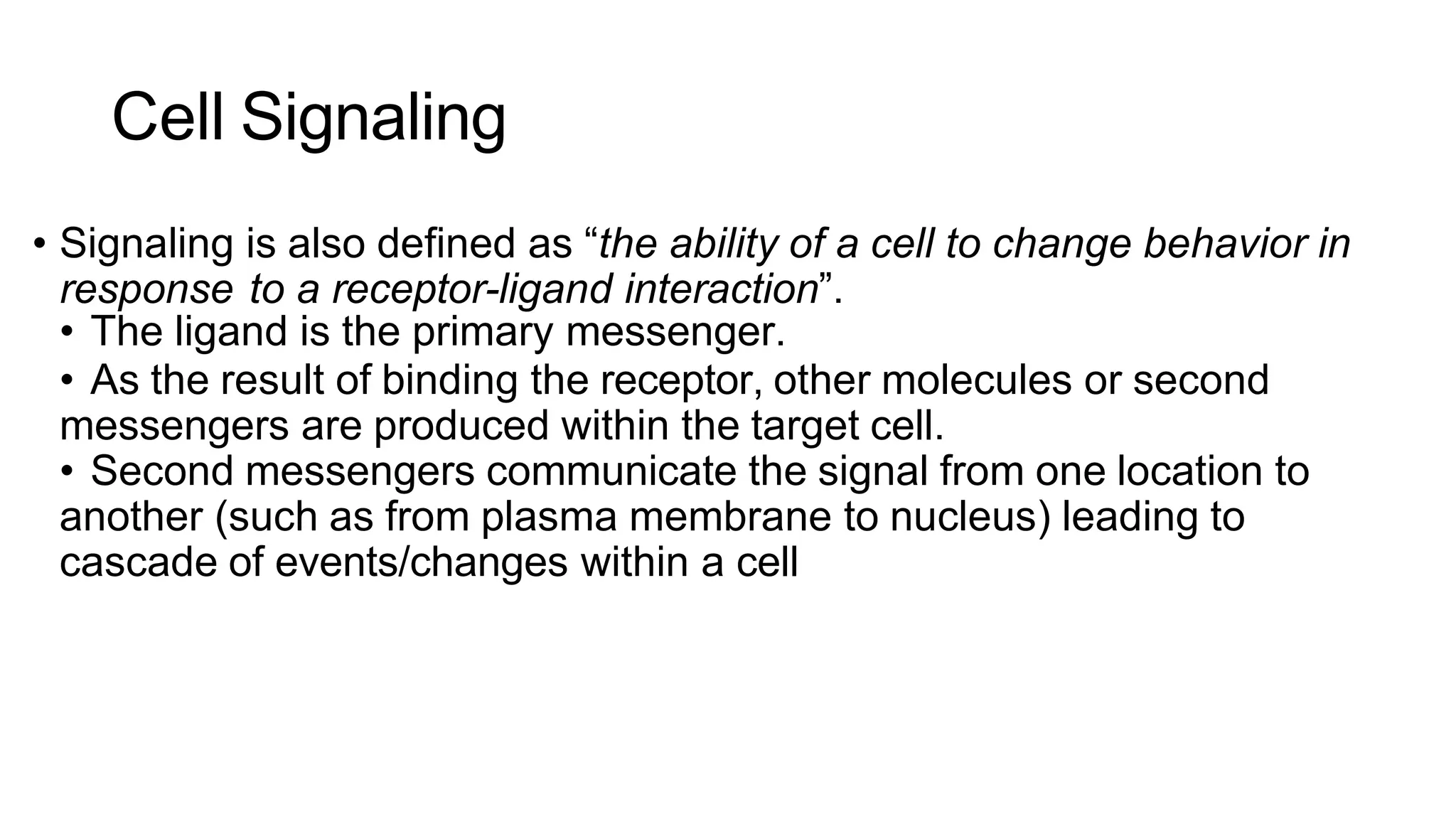 Cell Signaling

• Signaling is also defined as “the ability of a cell to change behavior in response to a receptor-ligand interaction”.

• The ligand is the primary messenger.

• As the result of binding the receptor, other molecules or second messengers are produced within the target cell.

• Second messengers communicate the signal from one location to another (such as from plasma membrane to nucleus) leading to cascade of events/changes within a cell